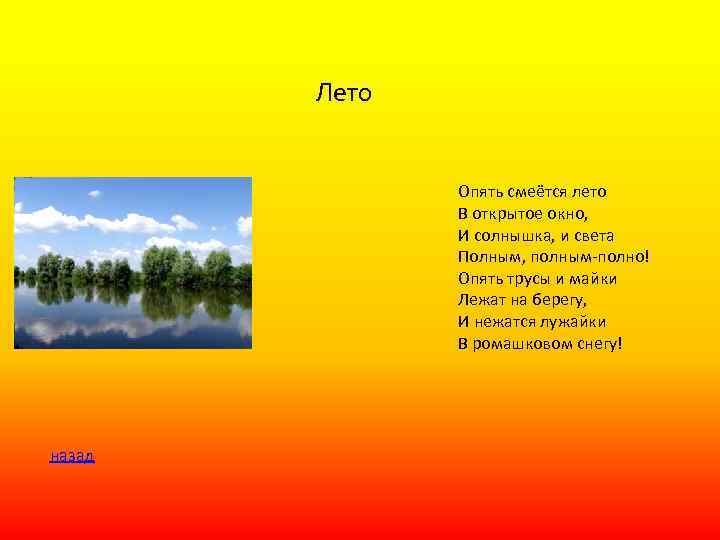 Лето

Опять смеётся лето
В открытое окно,
И солнышка, и света
Полным, полным-полно!
Опять трусы и майки
Лежат на берегу,
И нежатся лужайки
В ромашковом снегу!

назад